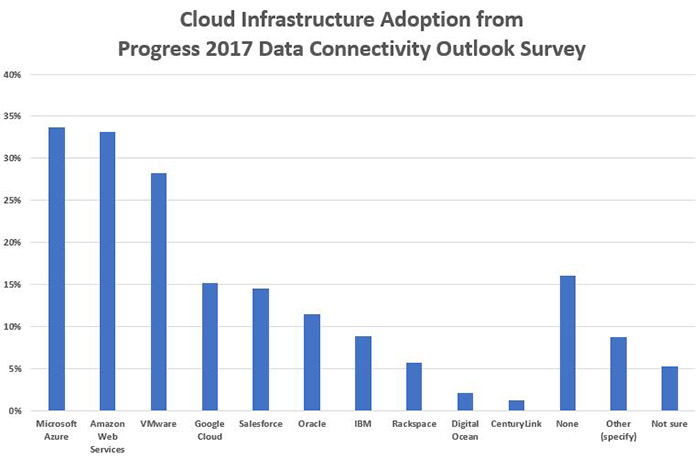 Cloud Infrastructure Adoption from
Progress 2017 Data Connectivity Outlook Survey

40%
35%
30%
25%
20%
15%
10%
5%
0%

Microsoft Azure
Amazon Web Services
VMware
Google Cloud
Salesforce
Oracle
IBM
Rackspace
Digital Ocean
CenturyLink
None
Other (specify)
Not sure